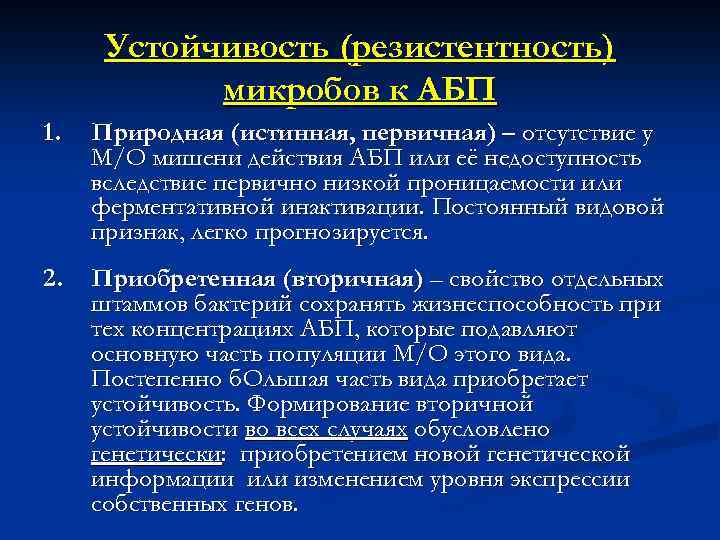 Устойчивость (резистентность) микробов к АБП

1. Природная (истинная, первичная) – отсутствие у М/О мишени действия АБП или её недоступность вследствие первично низкой проницаемости или ферментативной инактивации. Постоянный видовой признак, легко прогнозируется.

2. Приобретенная (вторичная) – свойство отдельных штаммов бактерий сохранять жизнеспособность при тех концентрациях АБП, которые подавляют основную часть популяции М/О этого вида. Постепенно бОльшая часть вида приобретает устойчивость. Формирование вторичной устойчивости во всех случаях обусловлено генетически: приобретением новой генетической информации или изменением уровня экспрессии собственных генов.